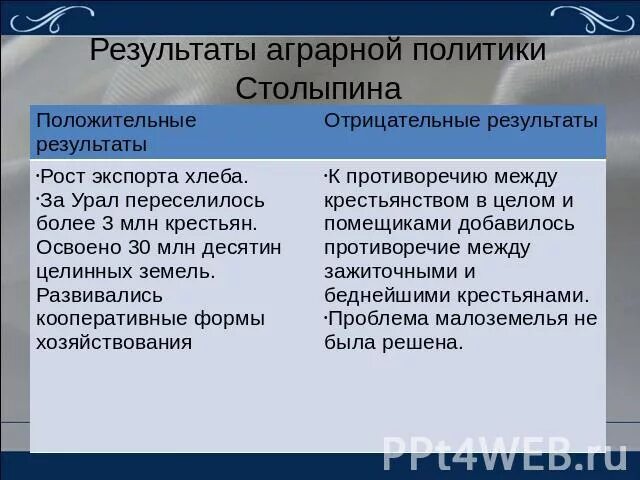 Результаты аграрной политики Столыпина

| Положительные результаты | Отрицательные результаты |
|---|---|
| ·Рост экспорта хлеба. ·За Урал переселилось более 3 млн крестьян. Освоено 30 млн десятин целинных земель. Развивались кооперативные формы хозяйствования | ·К противоречию между крестьянством в целом и помещиками добавилось противоречие между зажиточными и беднейшими крестьянами. ·Проблема малоземелья не была решена. |

PPt4WEB.ru